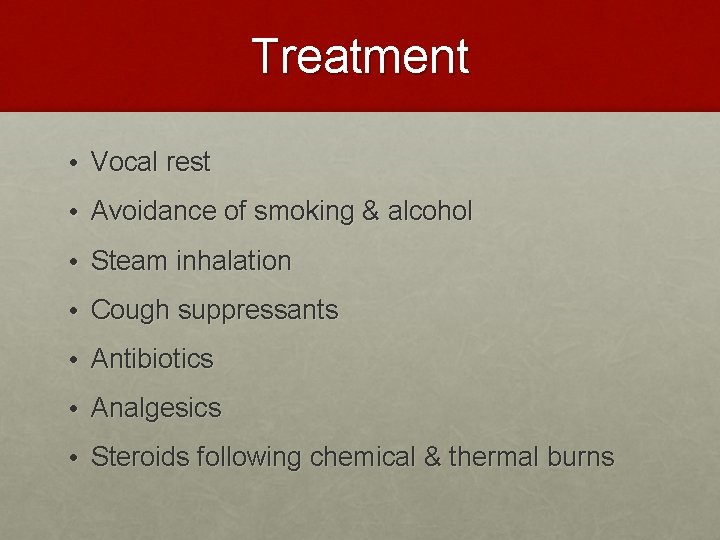 Treatment

• Vocal rest
• Avoidance of smoking & alcohol
• Steam inhalation
• Cough suppressants
• Antibiotics
• Analgesics
• Steroids following chemical & thermal burns